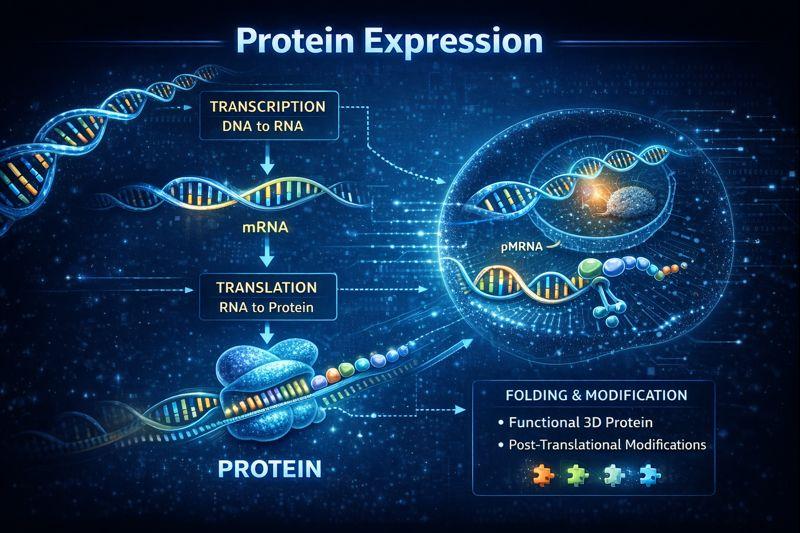 Protein Expression

TRANSCRIPTION
DNA to RNA

mRNA

TRANSLATION
RNA to Protein

PROTEIN

pMRNA

FOLDING & MODIFICATION
• Functional 3D Protein
• Post-Translational Modifications